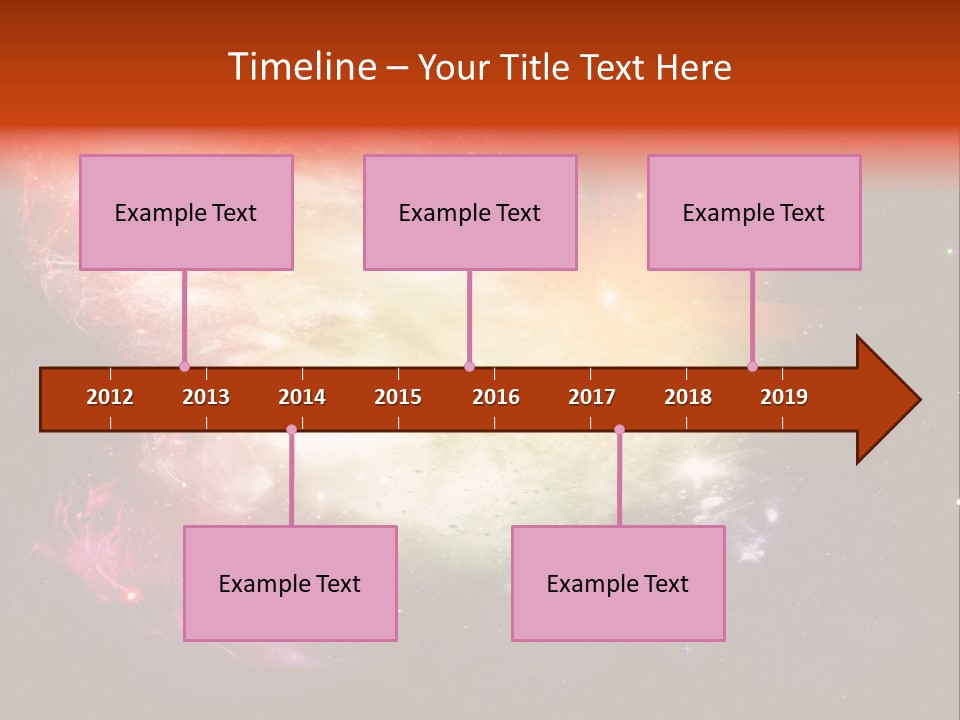 Timeline – Your Title Text Here

Example Text

Example Text

Example Text

2012 2013 2014 2015 2016 2017 2018 2019

Example Text

Example Text